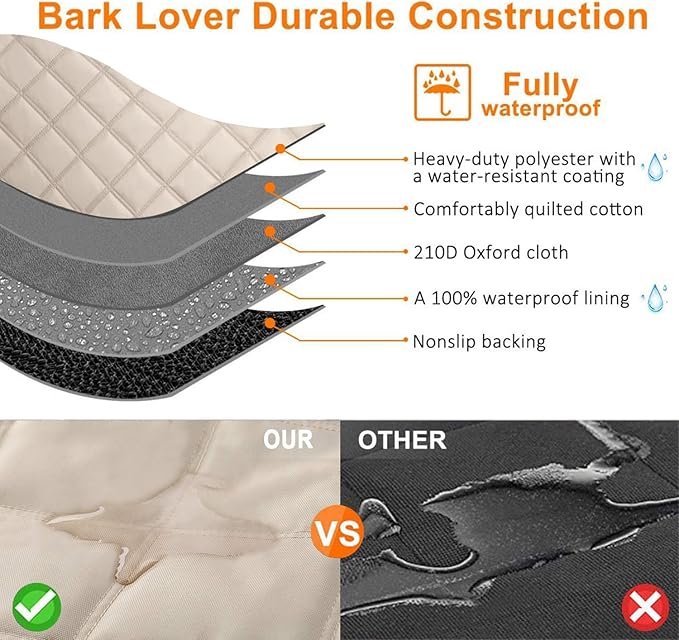 Bark Lover Durable Construction

Fully waterproof

Heavy-duty polyester with a water-resistant coating

Comfortably quilted cotton

210D Oxford cloth

A 100% waterproof lining

Nonslip backing

OUR

VS

OTHER